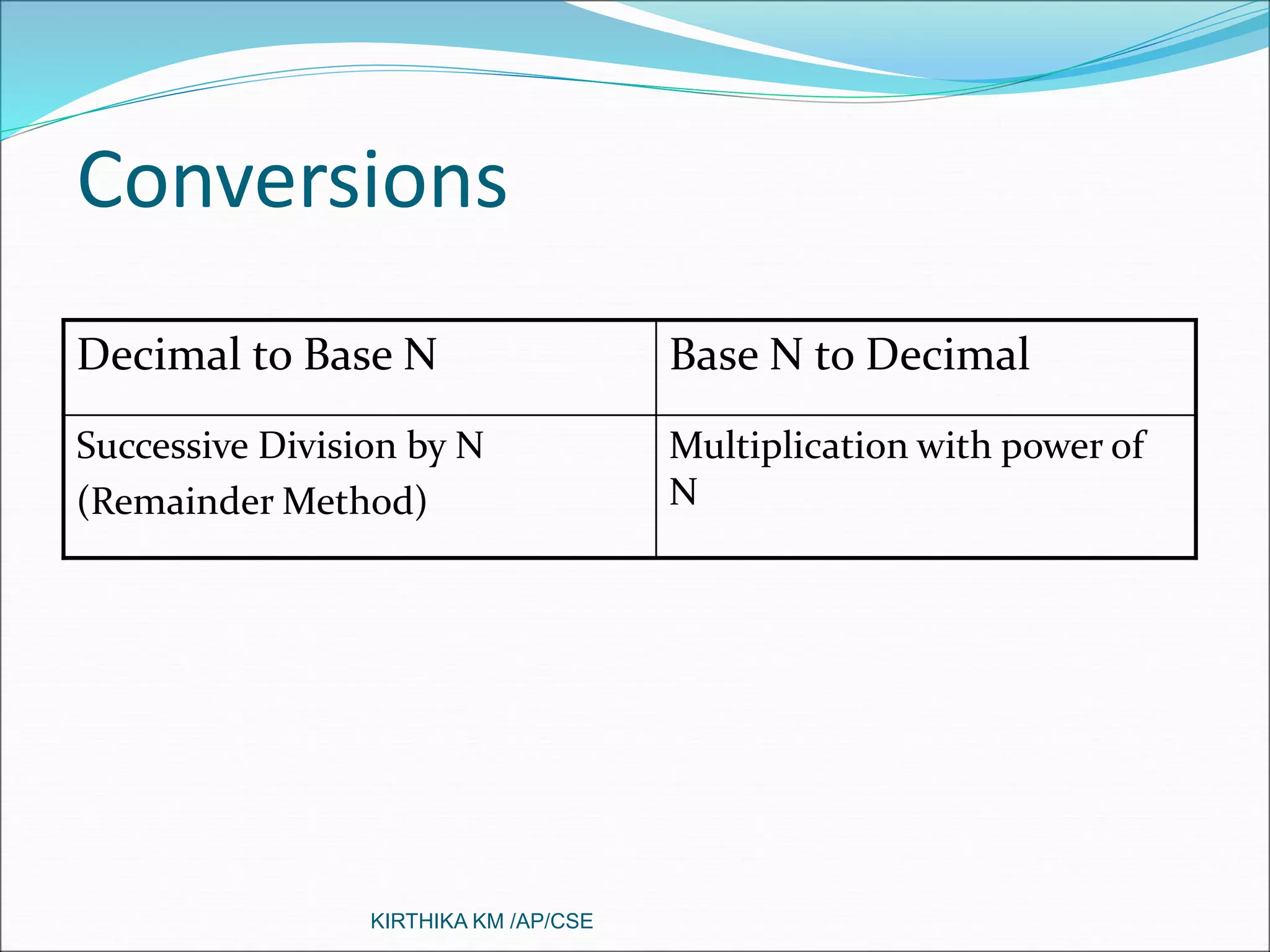 Conversions

| Decimal to Base N | Base N to Decimal |
|---|---|
| Successive Division by N (Remainder Method) | Multiplication with power of N |

KIRTHIKA KM /AP/CSE